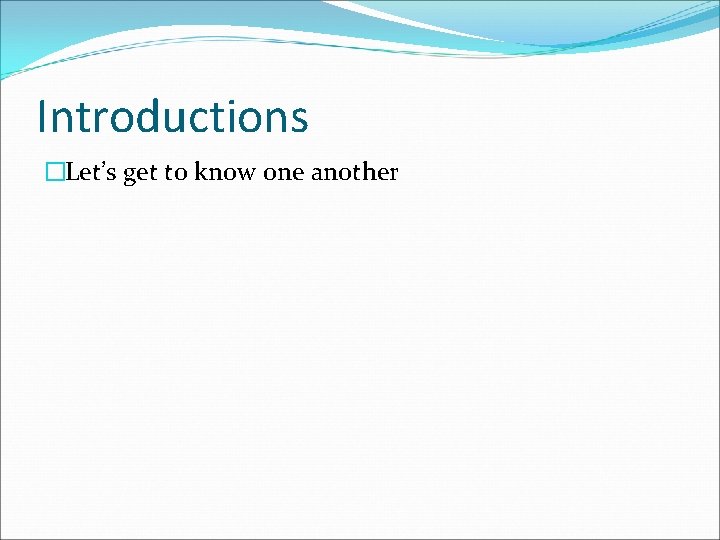 Introductions

Let’s get to know one another